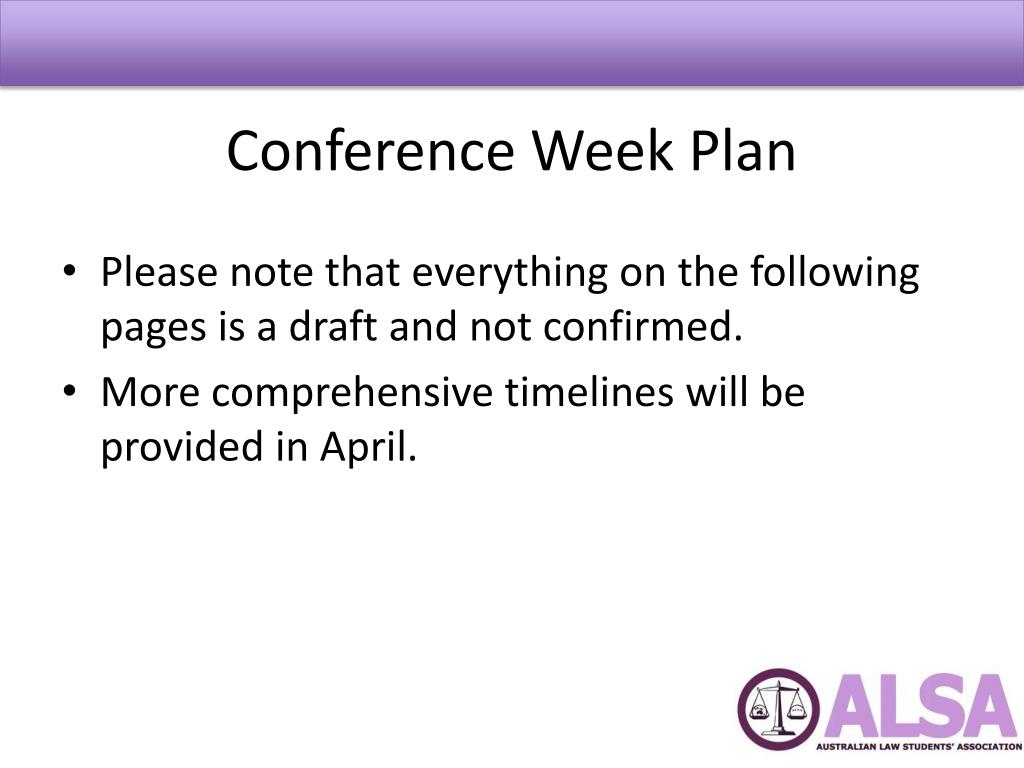 Conference Week Plan

• Please note that everything on the following pages is a draft and not confirmed.
• More comprehensive timelines will be provided in April.

ALSA
AUSTRALIAN LAW STUDENTS' ASSOCIATION